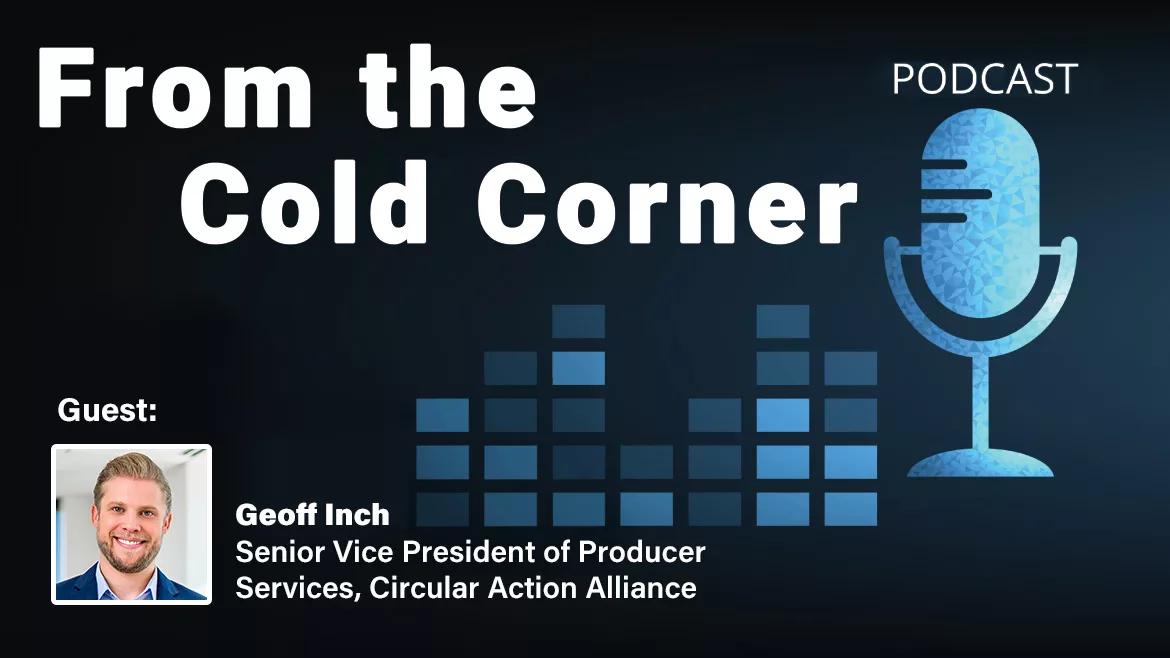 From the Cold Corner

PODCAST

Guest:

Geoff Inch
Senior Vice President of Producer Services, Circular Action Alliance